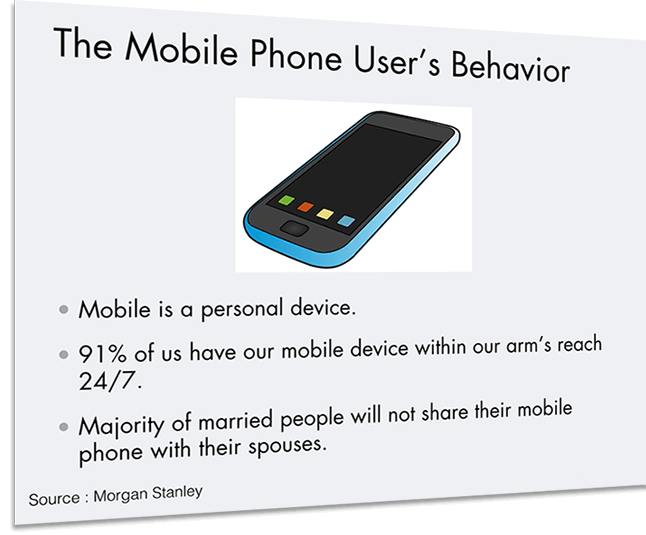 The Mobile Phone User's Behavior

• Mobile is a personal device.

• 91% of us have our mobile device within our arm's reach 24/7.

• Majority of married people will not share their mobile phone with their spouses.

Source : Morgan Stanley